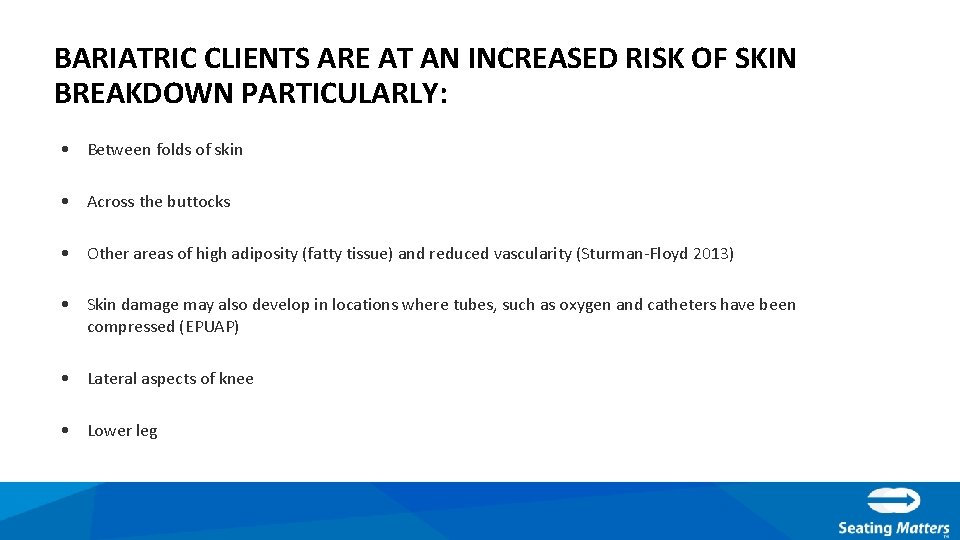 BARIATRIC CLIENTS ARE AT AN INCREASED RISK OF SKIN BREAKDOWN PARTICULARLY:

• Between folds of skin

• Across the buttocks

• Other areas of high adiposity (fatty tissue) and reduced vascularity (Sturman-Floyd 2013)

• Skin damage may also develop in locations where tubes, such as oxygen and catheters have been compressed (EPUAP)

• Lateral aspects of knee

• Lower leg

Seating Matters